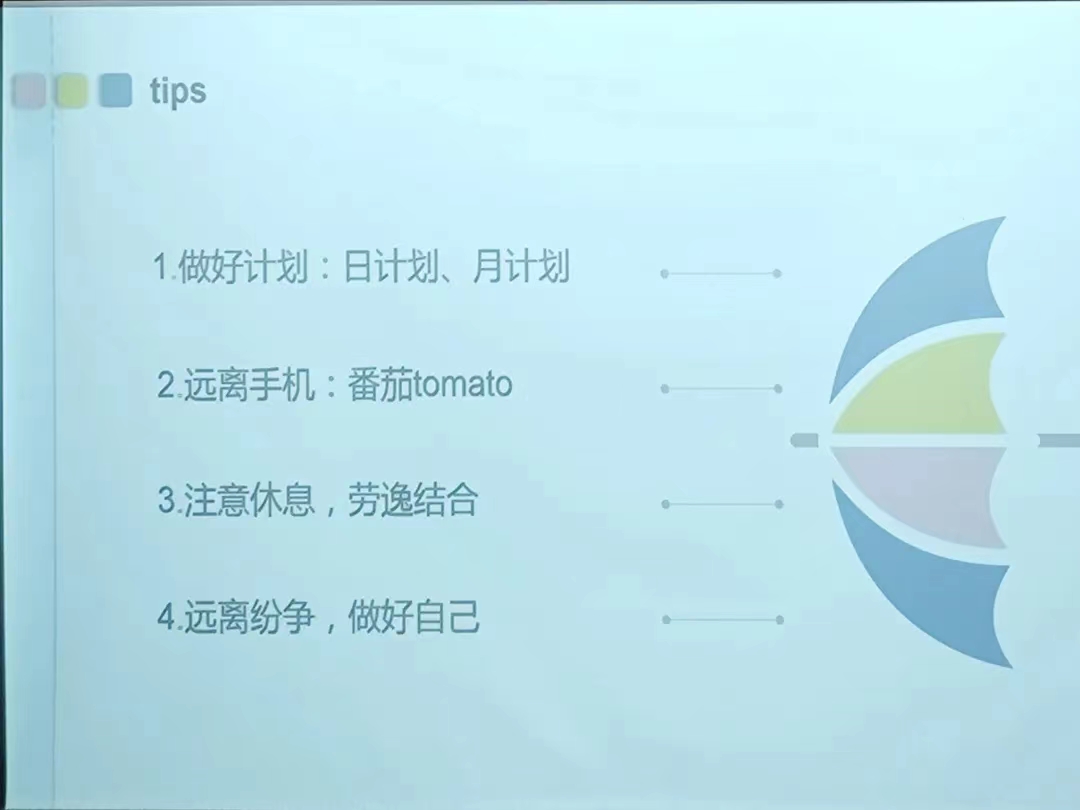 tips

1.做好计划：日计划、月计划

2.远离手机：番茄tomato

3.注意休息，劳逸结合

4.远离纷争，做好自己